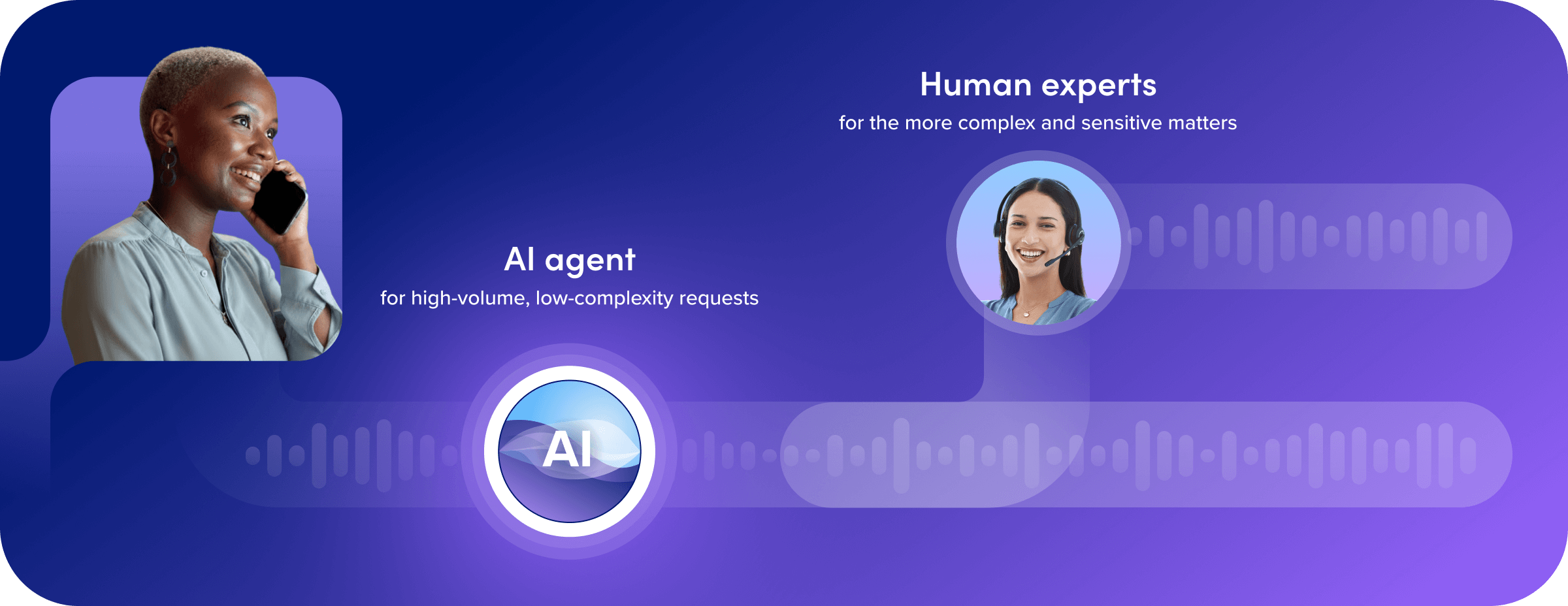 Human experts
for the more complex and sensitive matters

AI agent
for high-volume, low-complexity requests

AI